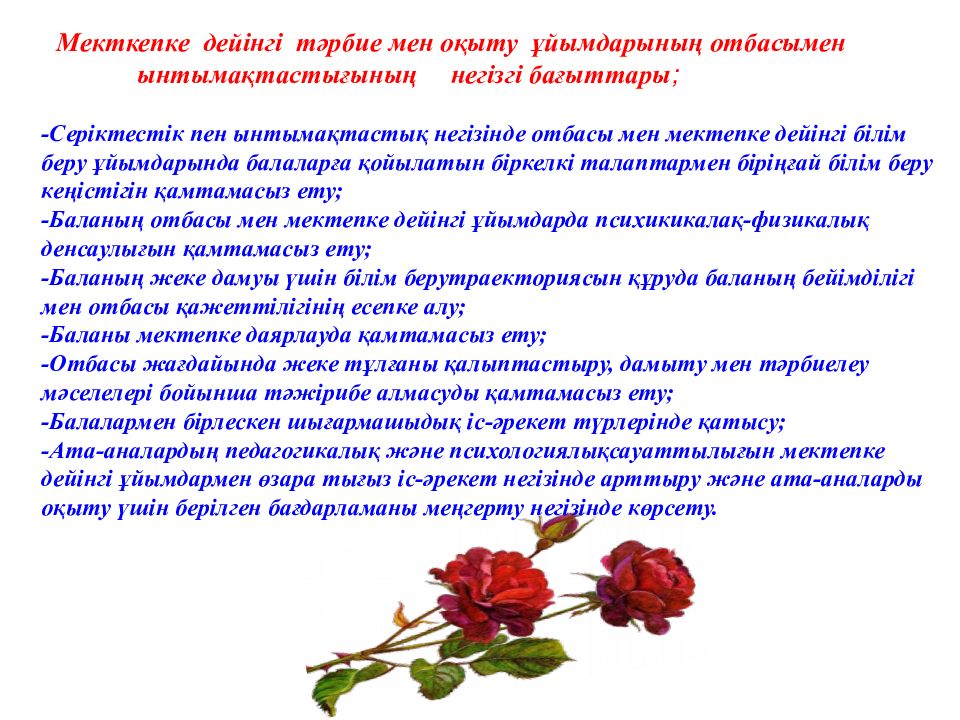 Мекткепке дейінгі тәрбие мен оқыту ұйымдарының отбасымен ынтымақтастығының негізгі бағыттары;

-Серіктестік пен ынтымақтастық негізінде отбасы мен мектепке дейінгі білім беру ұйымдарында балаларға қойылатын біркелкі талаптармен біріңғай білім беру кеңістігін қамтамасыз ету;
-Баланың отбасы мен мектепке дейінгі ұйымдарда психикикалақ-физикалық денсаулығын қамтамасыз ету;
-Баланың жеке дамуы үшін білім берутраекториясын құруда баланың бейімділігі мен отбасы қажеттілігінің есепке алу;
-Баланы мектепке даярлауда қамтамасыз ету;
-Отбасы жағдайында жеке тұлғаны қалыптастыру, дамыту мен тәрбиелеу мәселелері бойынша тәжірибе алмасуды қамтамасыз ету;
-Балалармен бірлескен шығармашыдық іс-әрекет түрлерінде қатысу;
-Ата-аналардың педагогикалық және психологиялықсауаттылығын мектепке дейінгі ұйымдармен өзара тығыз іс-әрекет негізінде арттыру және ата-аналарды оқыту үшін берілген бағдарламаны меңгерту негізінде көрсету.